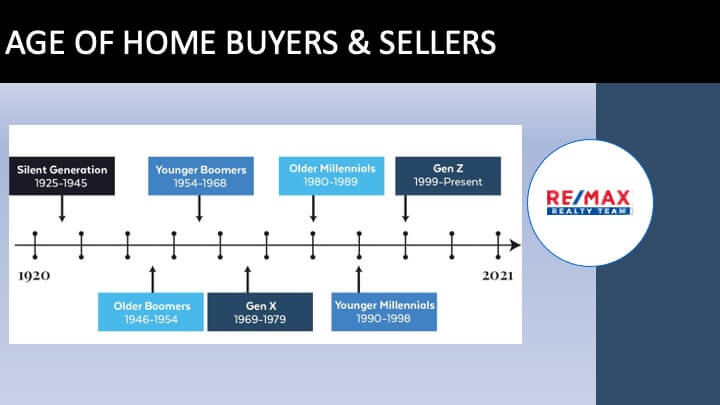 AGE OF HOME BUYERS & SELLERS

Silent Generation
1925-1945

Younger Boomers
1954-1968

Older Millennials
1980-1989

Gen Z
1999-Present

1920

2021

Older Boomers
1946-1954

Gen X
1969-1979

Younger Millennials
1990-1998

RE/MAX
REALTY TEAM